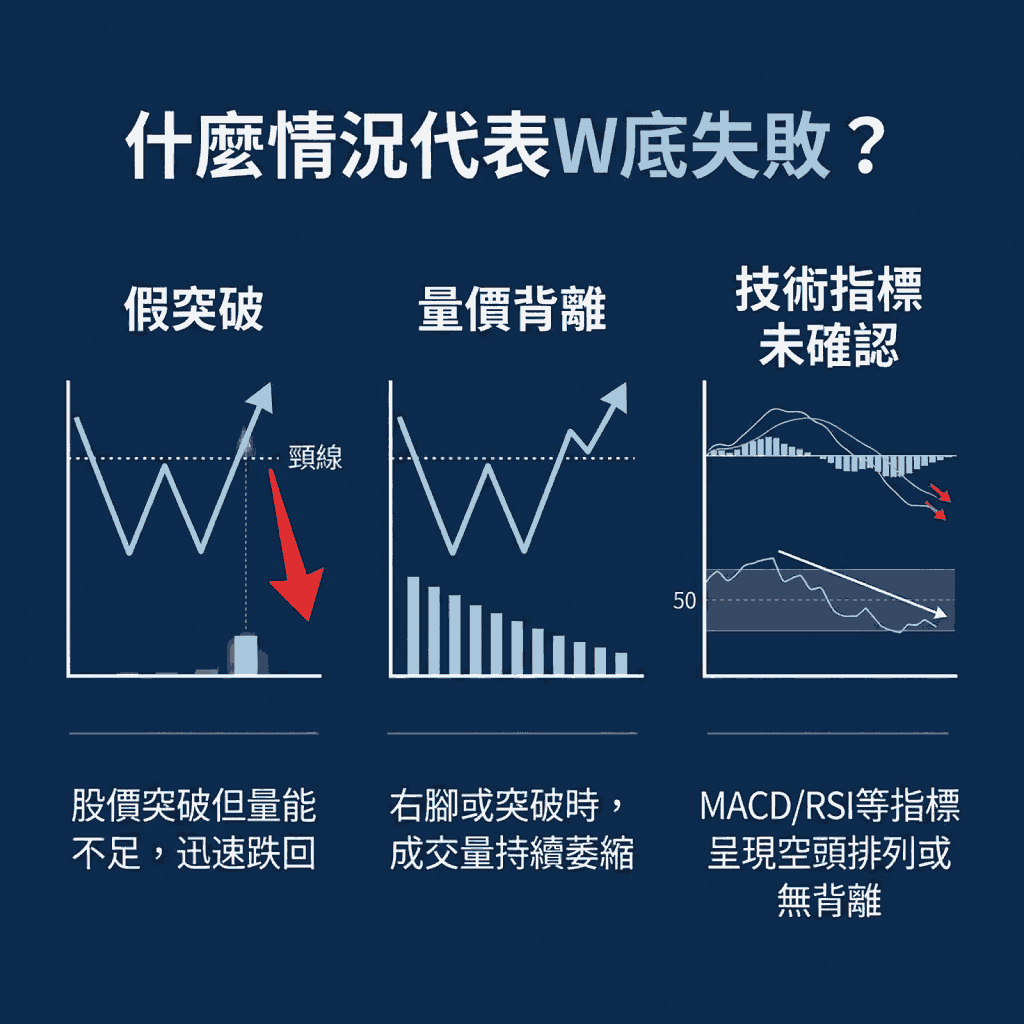 什麼情況代表W底失敗？

假突破

頸線

股價突破但量能不足，迅速跌回

量價背離

右腳或突破時，成交量持續萎縮

技術指標未確認

50

MACD/RSI等指標呈現空頭排列或無背離